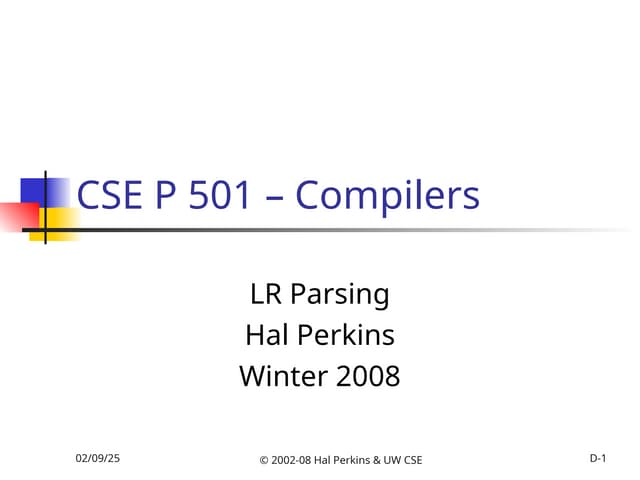 CSE P 501 – Compilers

LR Parsing
Hal Perkins
Winter 2008

02/09/25

© 2002-08 Hal Perkins & UW CSE

D-1